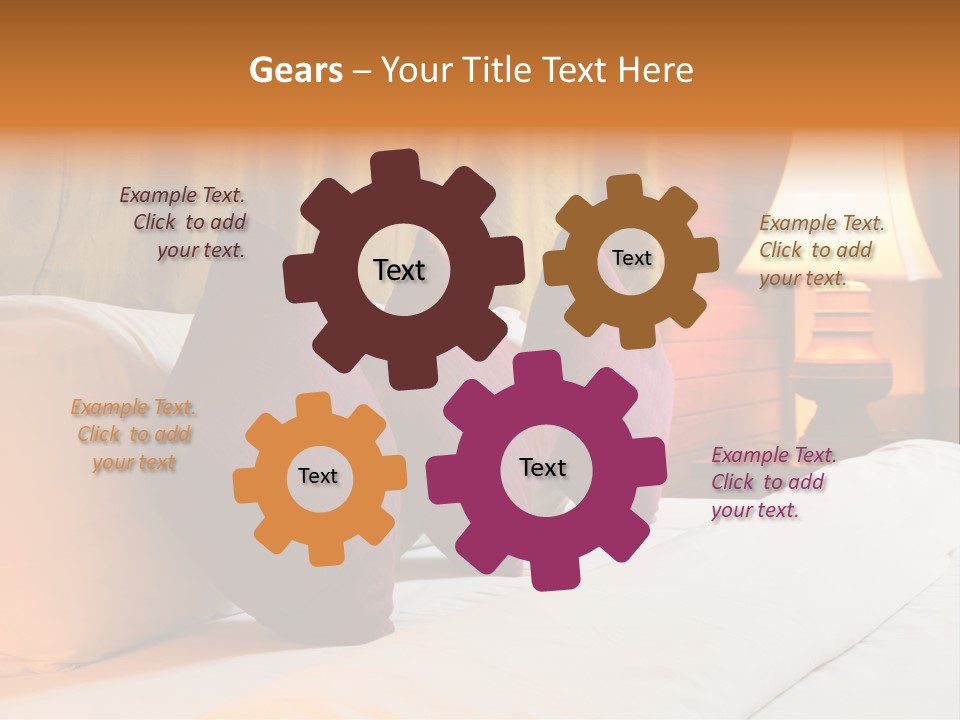 Gears – Your Title Text Here

Example Text. Click to add your text.

Text

Text

Example Text. Click to add your text.

Example Text. Click to add your text

Text

Text

Example Text. Click to add your text.